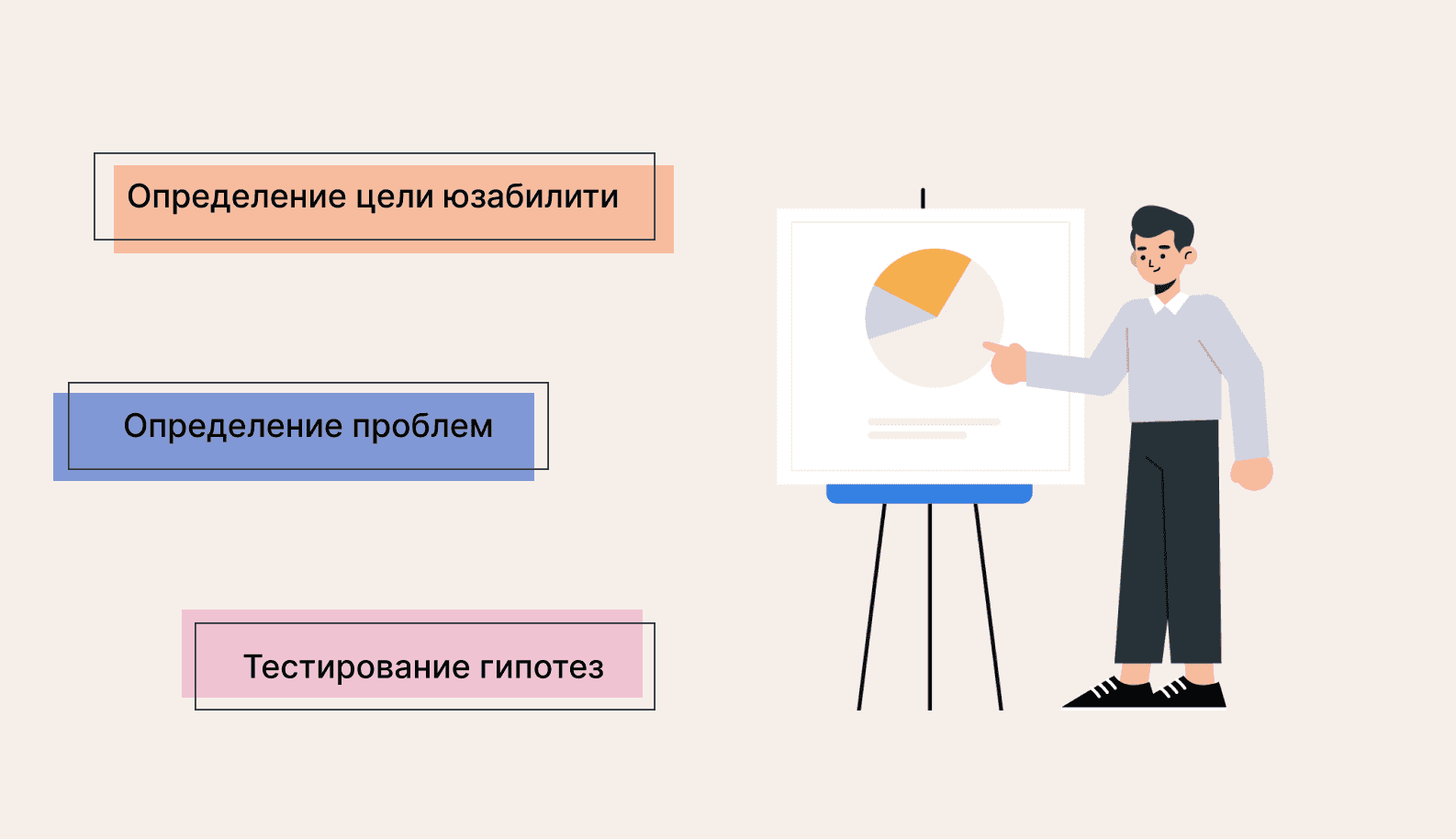 Определение цели юзабилити

Определение проблем

Тестирование гипотез